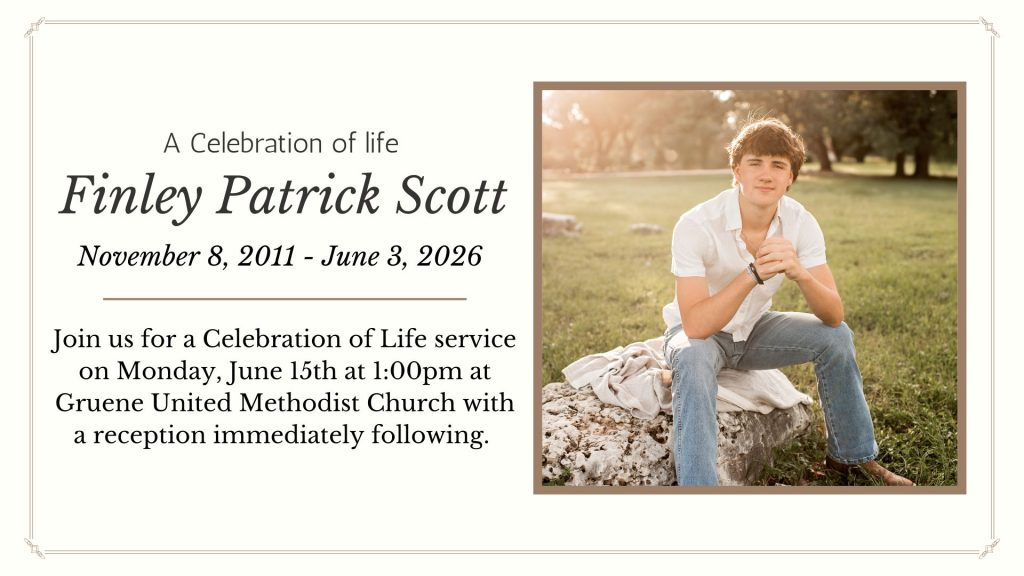 A Celebration of life

Finley Patrick Scott

November 8, 2011 - June 3, 2026

Join us for a Celebration of Life service on Monday, June 15th at 1:00pm at Gruene United Methodist Church with a reception immediately following.